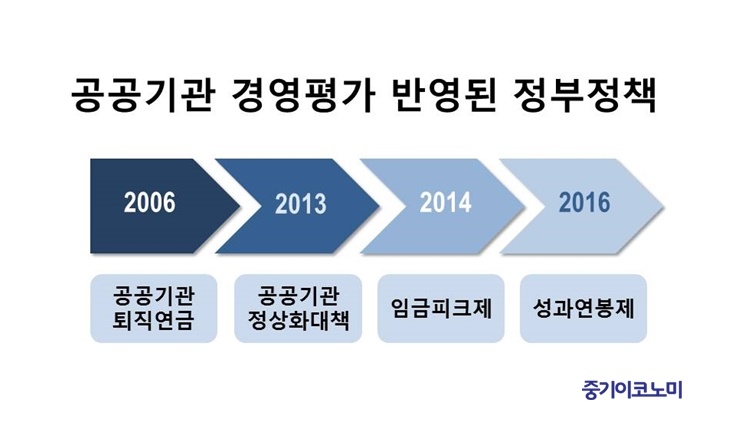 공공기관 경영평가 반영된 정부정책

2006

2013

2014

2016

공공기관 퇴직연금

공공기관 정상화대책

임금피크제

성과연봉제

중기이코노미